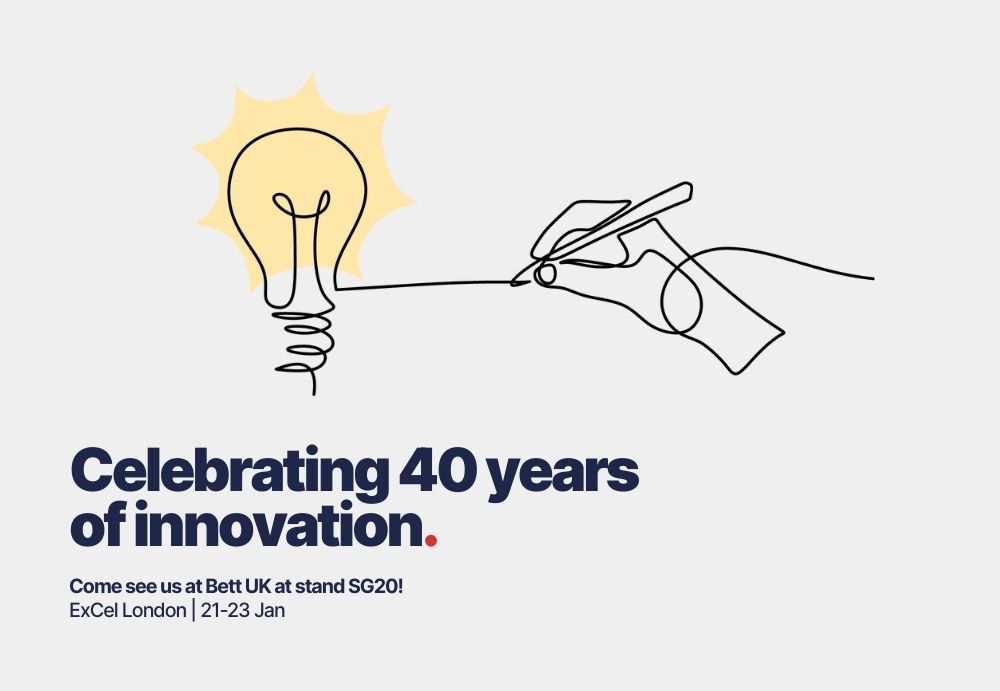 Celebrating 40 years of innovation.

Come see us at Bett UK at stand SG20!
ExCel London | 21-23 Jan